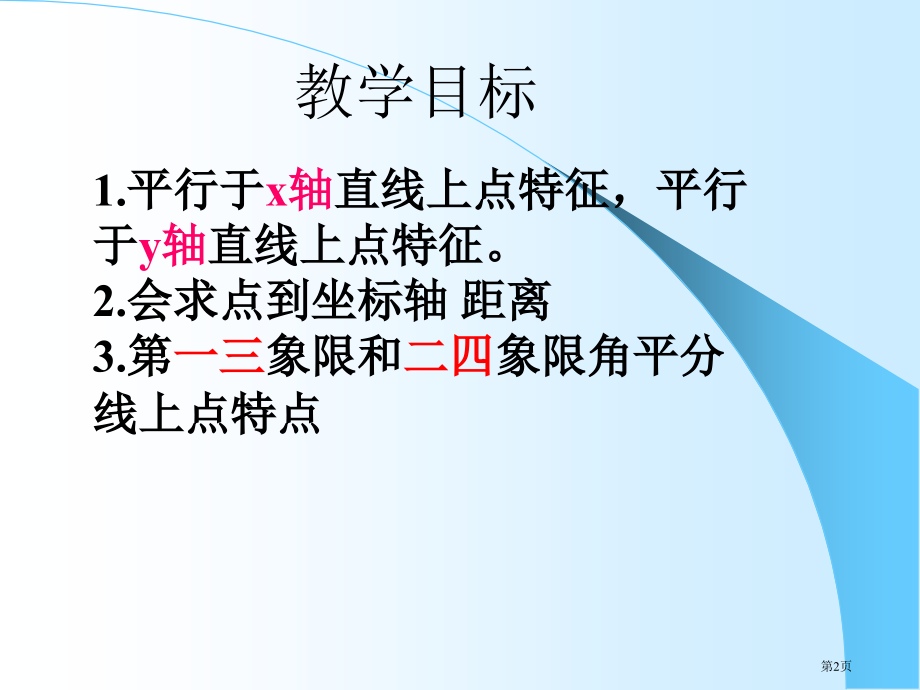 教学目标

1.平行于x轴直线上点特征，平行于y轴直线上点特征。
2.会求点到坐标轴 距离
3.第一三象限和二四象限角平分线上点特点

第2页